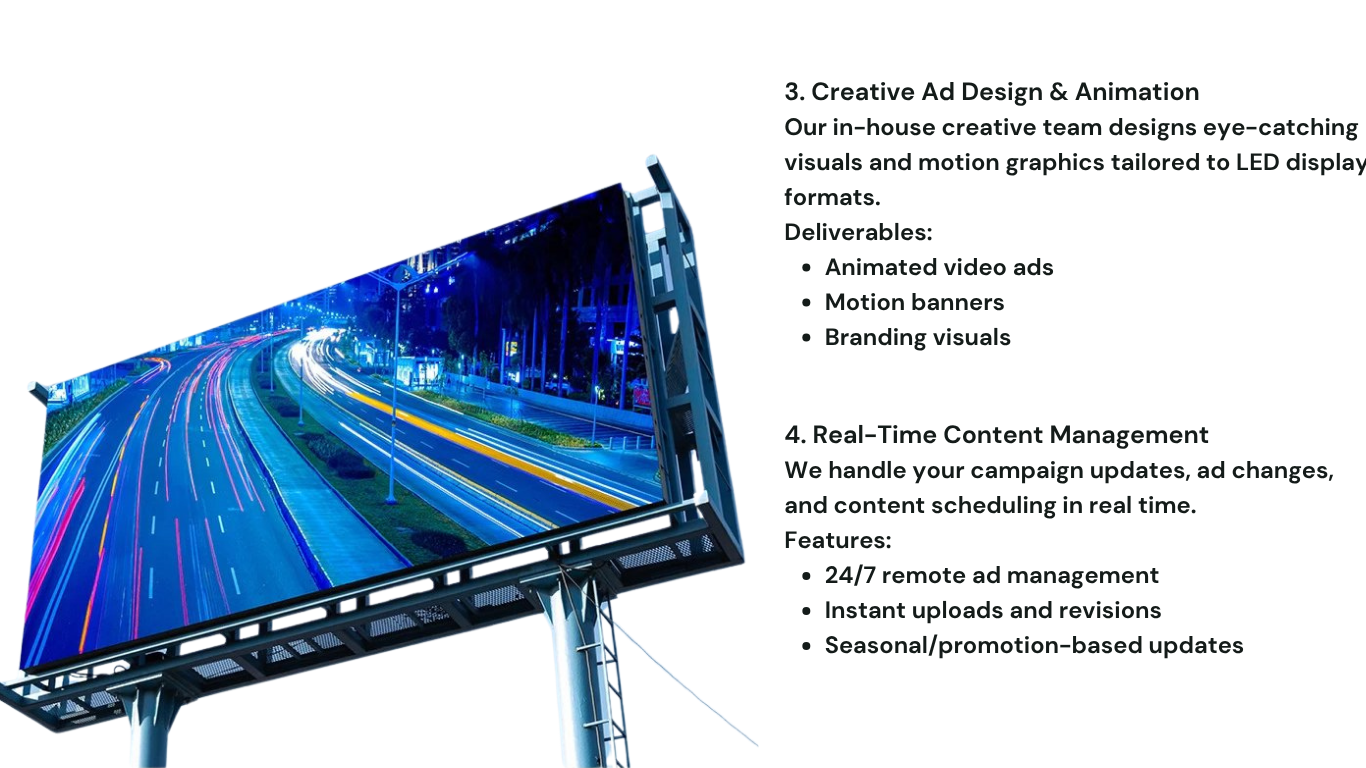 3. Creative Ad Design & Animation
Our in-house creative team designs eye-catching visuals and motion graphics tailored to LED display formats.
Deliverables:
- Animated video ads
- Motion banners
- Branding visuals

4. Real-Time Content Management
We handle your campaign updates, ad changes, and content scheduling in real time.
Features:
- 24/7 remote ad management
- Instant uploads and revisions
- Seasonal/promotion-based updates